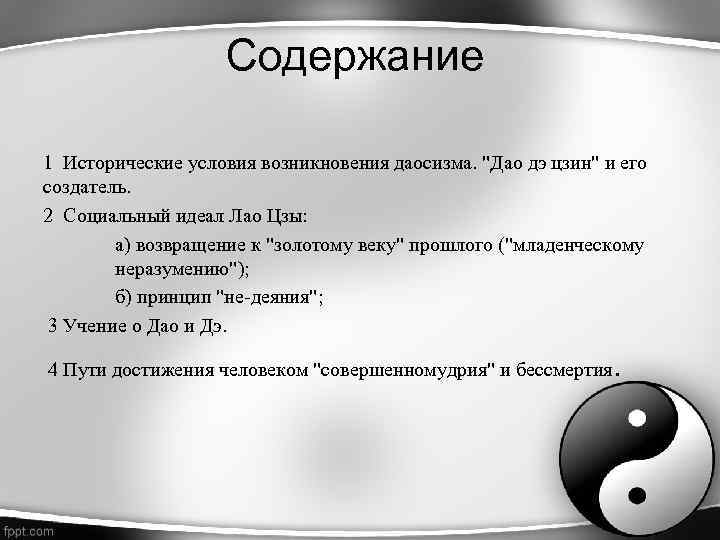 Содержание

1 Исторические условия возникновения даосизма. "Дао дэ цзин" и его создатель.

2 Социальный идеал Лао Цзы:

а) возвращение к "золотому веку" прошлого ("младенческому неразумению");

б) принцип "не-деяния";

3 Учение о Дао и Дэ.

4 Пути достижения человеком "совершенномудрия" и бессмертия.

fppt.com